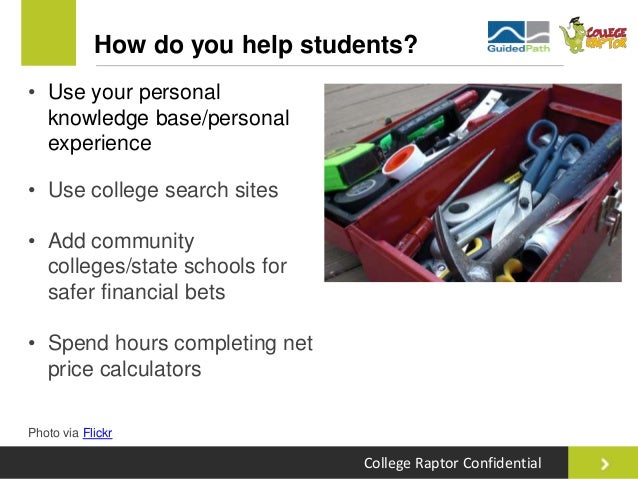 How do you help students?

GuidedPath

COLLEGE RAPTOR

• Use your personal knowledge base/personal experience

• Use college search sites

• Add community colleges/state schools for safer financial bets

• Spend hours completing net price calculators

Photo via Flickr

College Raptor Confidential